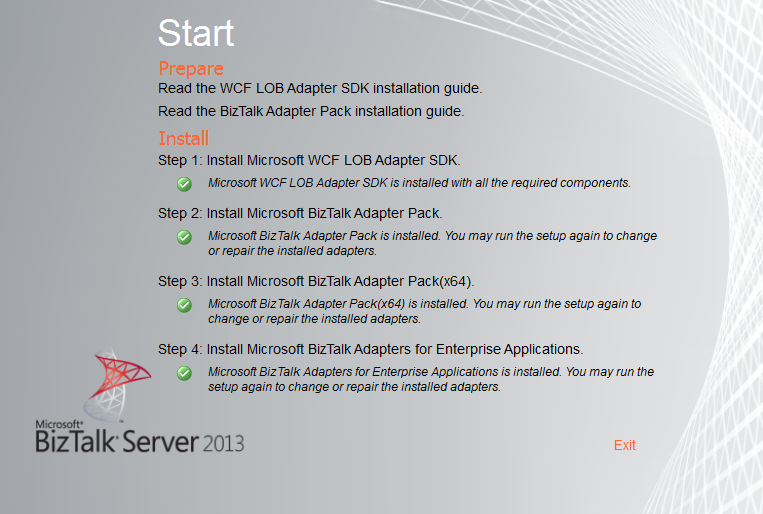 Start

Prepare

Read the WCF LOB Adapter SDK installation guide.

Read the BizTalk Adapter Pack installation guide.

Install

Step 1: Install Microsoft WCF LOB Adapter SDK.

Microsoft WCF LOB Adapter SDK is installed with all the required components.

Step 2: Install Microsoft BizTalk Adapter Pack.

Microsoft BizTalk Adapter Pack is installed. You may run the setup again to change or repair the installed adapters.

Step 3: Install Microsoft BizTalk Adapter Pack(x64).

Microsoft BizTalk Adapter Pack(x64) is installed. You may run the setup again to change or repair the installed adapters.

Step 4: Install Microsoft BizTalk Adapters for Enterprise Applications.

Microsoft BizTalk Adapters for Enterprise Applications is installed. You may run the setup again to change or repair the installed adapters.

Microsoft® BizTalk Server 2013

Exit